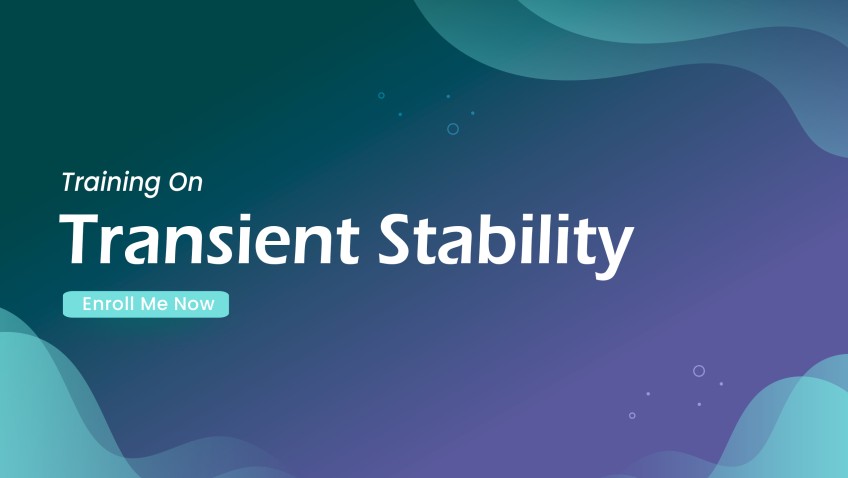 Training On

Transient Stability

Enroll Me Now